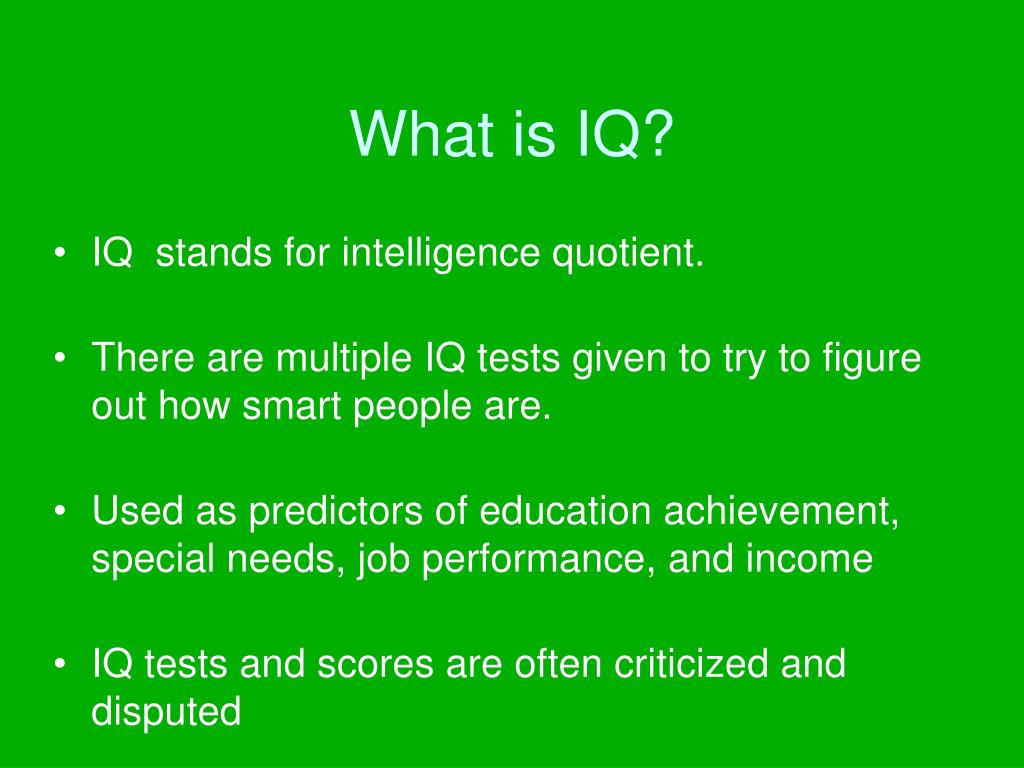 What is IQ?

• IQ stands for intelligence quotient.

• There are multiple IQ tests given to try to figure out how smart people are.

• Used as predictors of education achievement, special needs, job performance, and income

• IQ tests and scores are often criticized and disputed